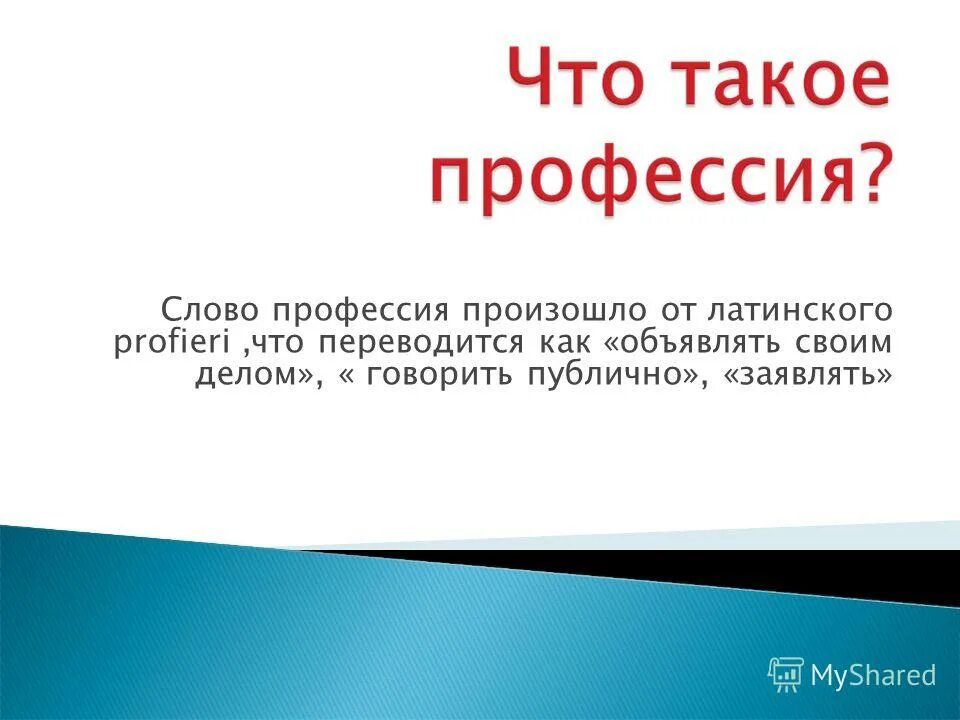 Что такое профессия?

Слово профессия произошло от латинского profieri ,что переводится как «объявлять своим делом», « говорить публично», «заявлять»

MyShared